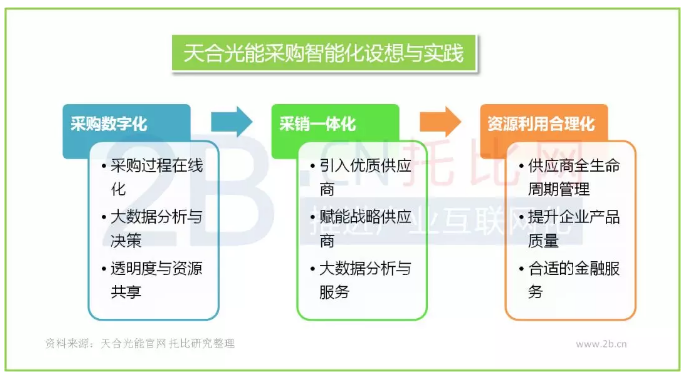 天合光能采购智能化设想与实践

采购数字化

• 采购过程在线化
• 大数据分析与决策
• 透明度与资源共享

采销一体化

• 引入优质供应商
• 赋能战略供应商
• 大数据分析与服务

资源利用合理化

• 供应商全生命周期管理
• 提升企业产品质量
• 合适的金融服务

2B.CN 托比网
推进产业互联网化

资料来源：天合光能官网 托比研究整理

www.2b.cn